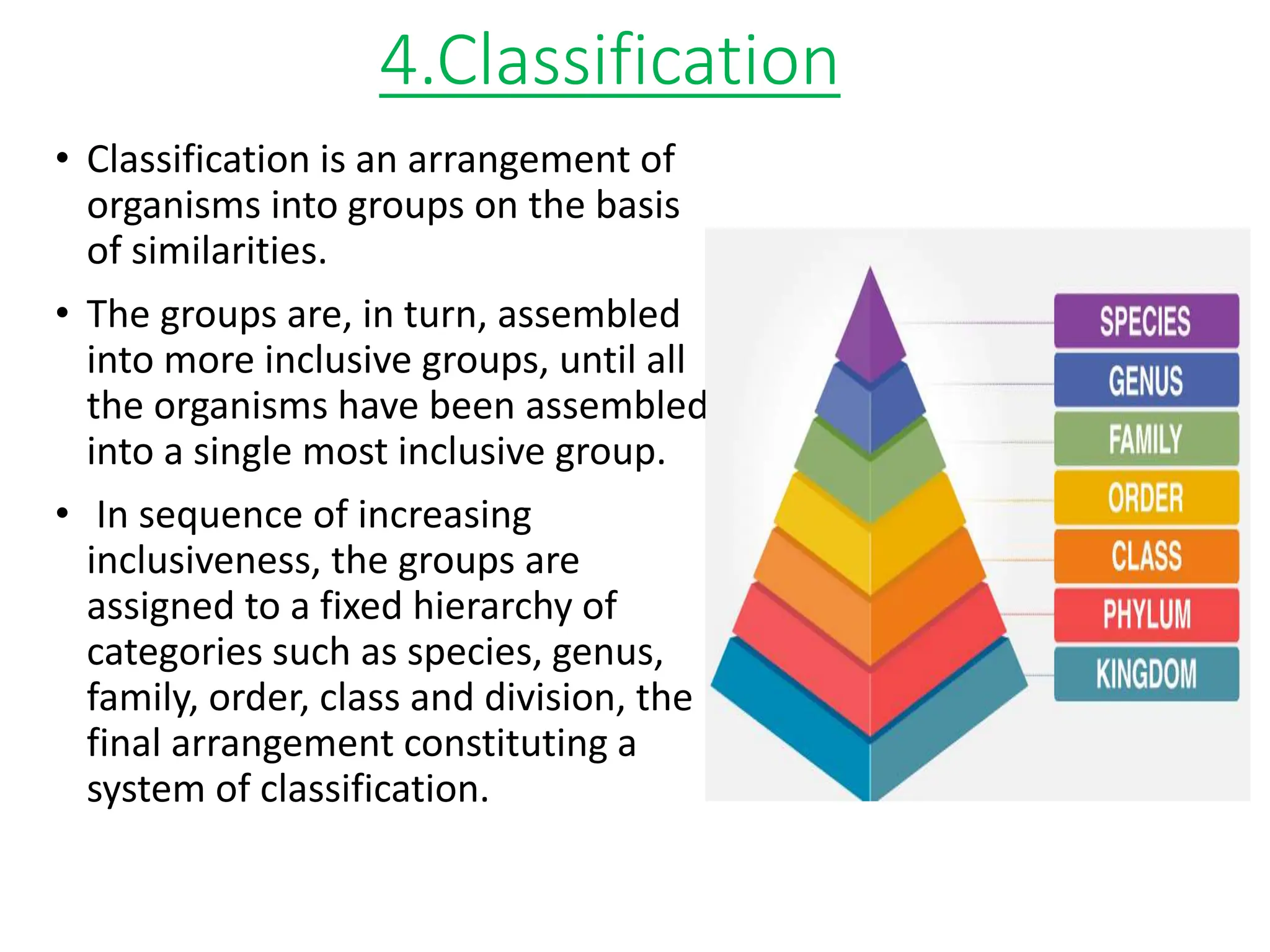 4.Classification

• Classification is an arrangement of organisms into groups on the basis of similarities.

• The groups are, in turn, assembled into more inclusive groups, until all the organisms have been assembled into a single most inclusive group.

• In sequence of increasing inclusiveness, the groups are assigned to a fixed hierarchy of categories such as species, genus, family, order, class and division, the final arrangement constituting a system of classification.

SPECIES
GENUS
FAMILY
ORDER
CLASS
PHYLUM
KINGDOM